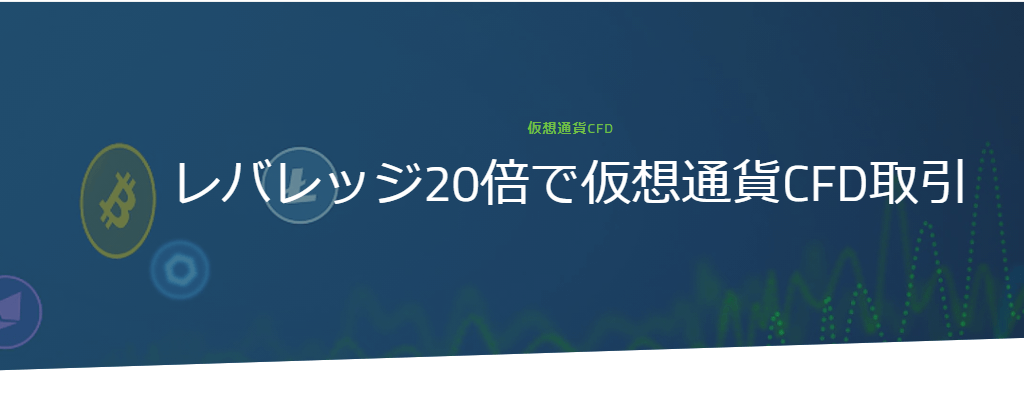 仮想通貨CFD

レバレッジ20倍で仮想通貨CFD取引